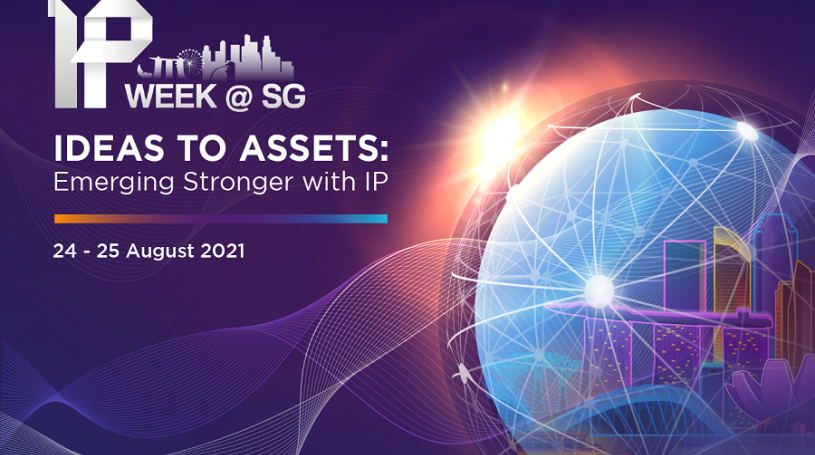 IP
WEEK @ SG

IDEAS TO ASSETS:
Emerging Stronger with IP

24 - 25 August 2021